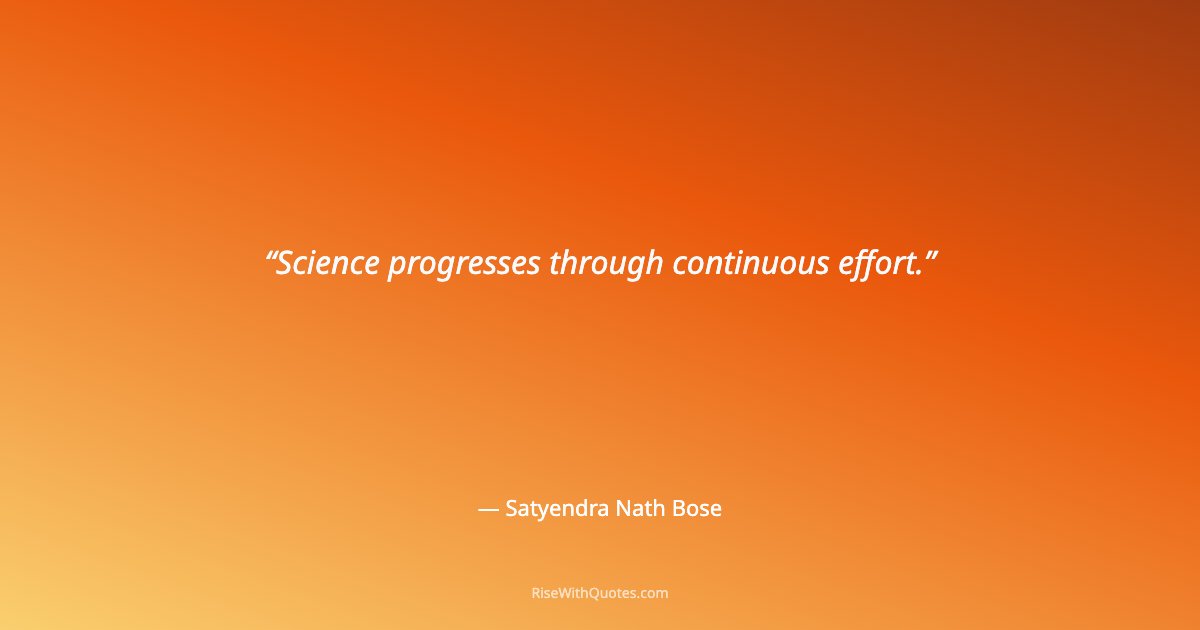 “Science progresses through continuous effort.”

— Satyendra Nath Bose

RiseWithQuotes.com